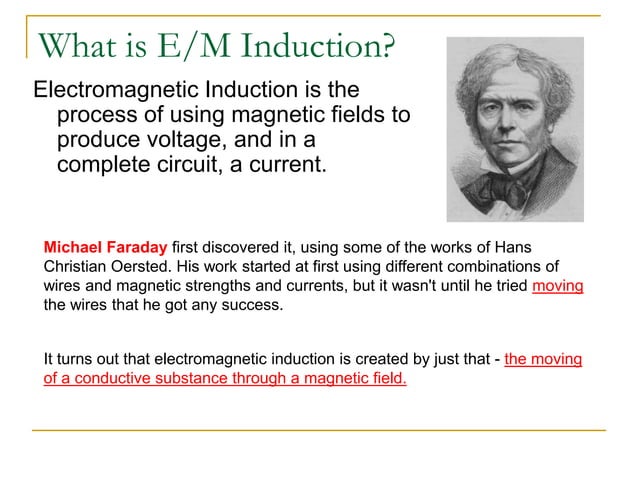 What is E/M Induction?

Electromagnetic Induction is the process of using magnetic fields to produce voltage, and in a complete circuit, a current.

Michael Faraday first discovered it, using some of the works of Hans Christian Oersted. His work started at first using different combinations of wires and magnetic strengths and currents, but it wasn't until he tried moving the wires that he got any success.

It turns out that electromagnetic induction is created by just that - the moving of a conductive substance through a magnetic field.